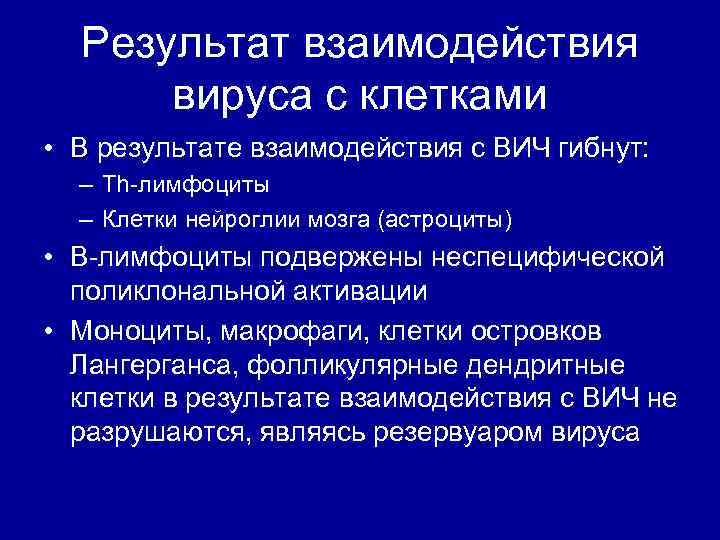 Результат взаимодействия вируса с клетками

• В результате взаимодействия с ВИЧ гибнут:
– Th-лимфоциты
– Клетки нейроглии мозга (астроциты)

• В-лимфоциты подвержены неспецифической поликлональной активации

• Моноциты, макрофаги, клетки островков Лангерганса, фолликулярные дендритные клетки в результате взаимодействия с ВИЧ не разрушаются, являясь резервуаром вируса